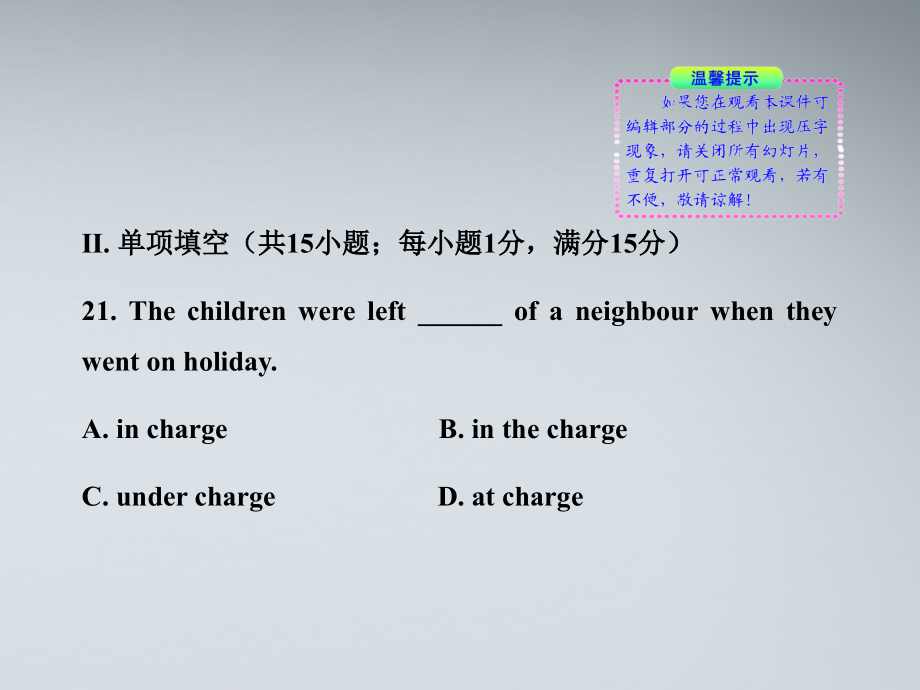 温馨提示

如果您在观看本课件可编辑部分的过程中出现压字现象，请关闭所有幻灯片，重复打开可正常观看，若有不便，敬请谅解！

II. 单项填空（共15小题；每小题1分，满分15分）

21. The children were left ______ of a neighbour when they went on holiday.

A. in charge

B. in the charge

C. under charge

D. at charge